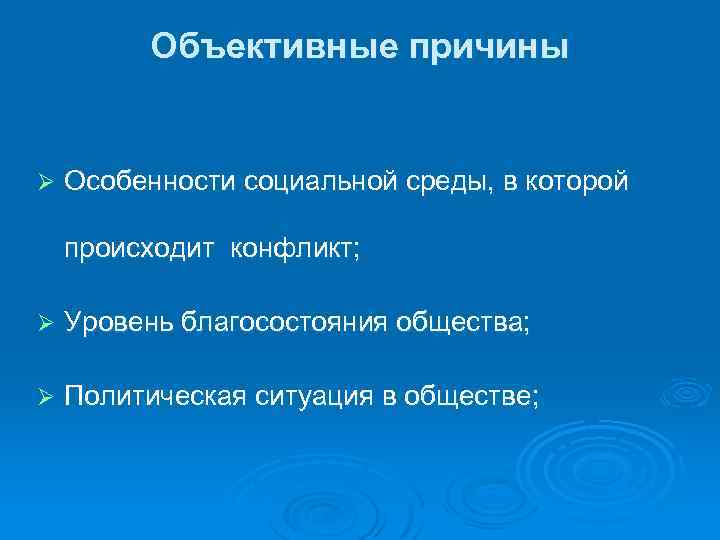 Объективные причины

➢ Особенности социальной среды, в которой происходит конфликт;

➢ Уровень благосостояния общества;

➢ Политическая ситуация в обществе;